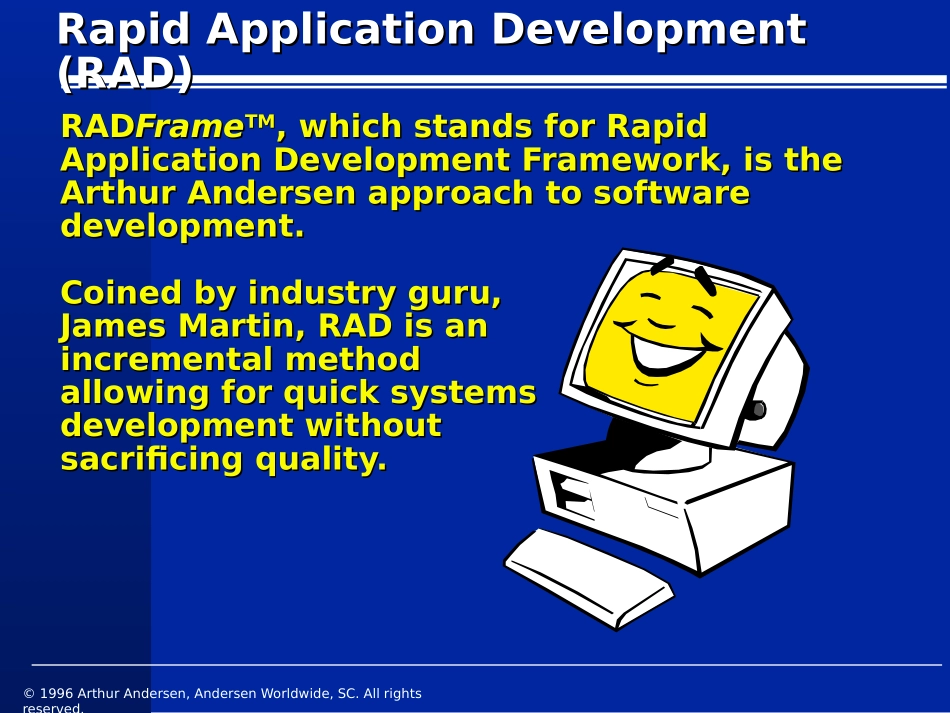 Rapid Application Development (RAD)

RADFrame™, which stands for Rapid Application Development Framework, is the Arthur Andersen approach to software development.

Coined by industry guru, James Martin, RAD is an incremental method allowing for quick systems development without sacrificing quality.

© 1996 Arthur Andersen, Andersen Worldwide, SC. All rights reserved.